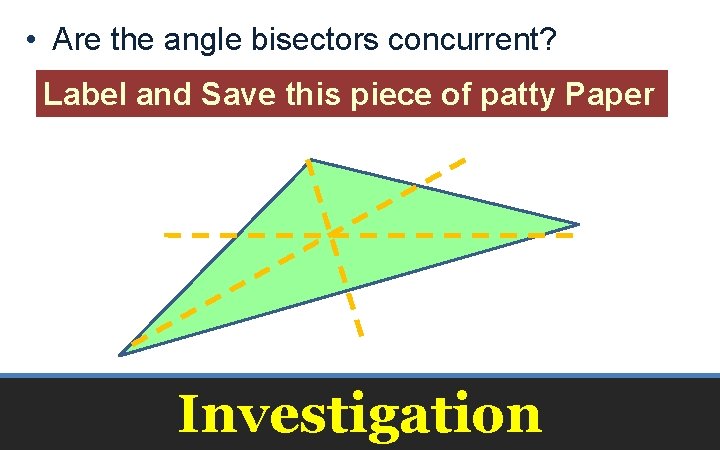 • Are the angle bisectors concurrent?

Label and Save this piece of patty Paper

Investigation